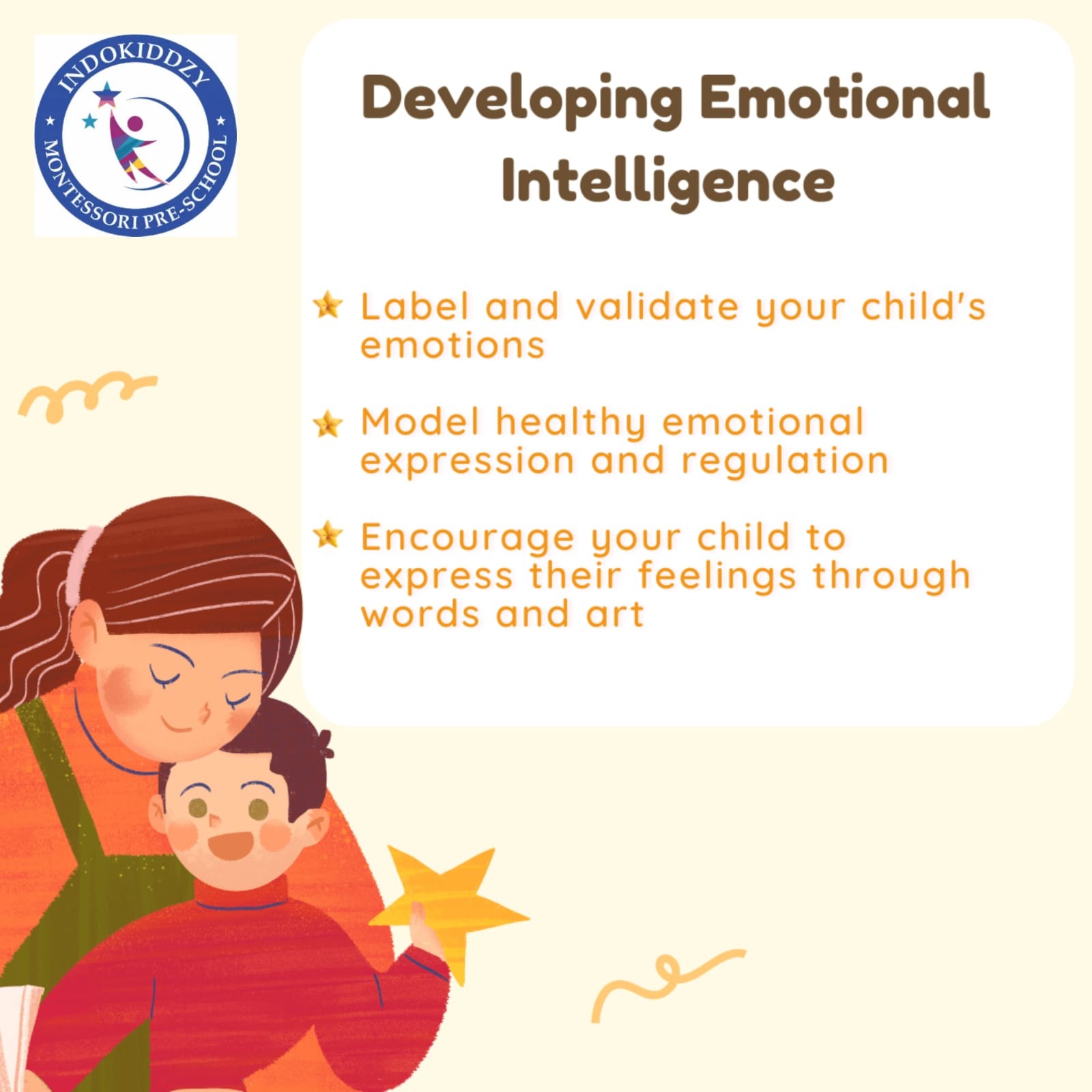 INDOKIDDZY
MONTESSORI PRE-SCHOOL

Developing Emotional Intelligence

Label and validate your child's emotions

Model healthy emotional expression and regulation

Encourage your child to express their feelings through words and art